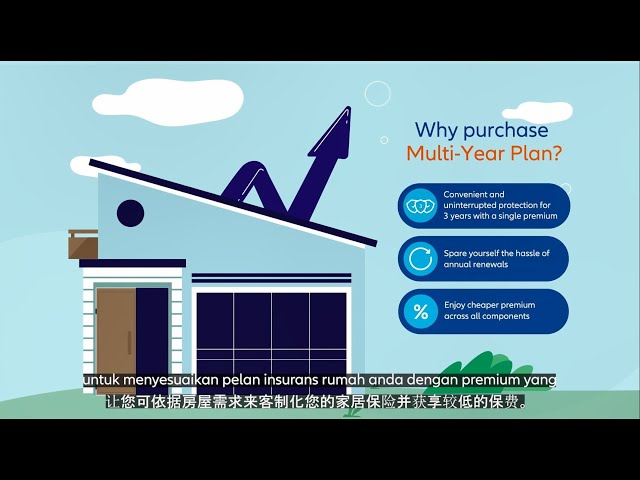 Why purchase
Multi-Year Plan?

3

Convenient and uninterrupted protection for 3 years with a single premium

Spare yourself the hassle of annual renewals

%

Enjoy cheaper premium across all components

untuk menyesuaikan pelan insurans rumah anda dengan premium yang
让您可依据房屋需求来客制化您的家居保险并获享较低的保费。